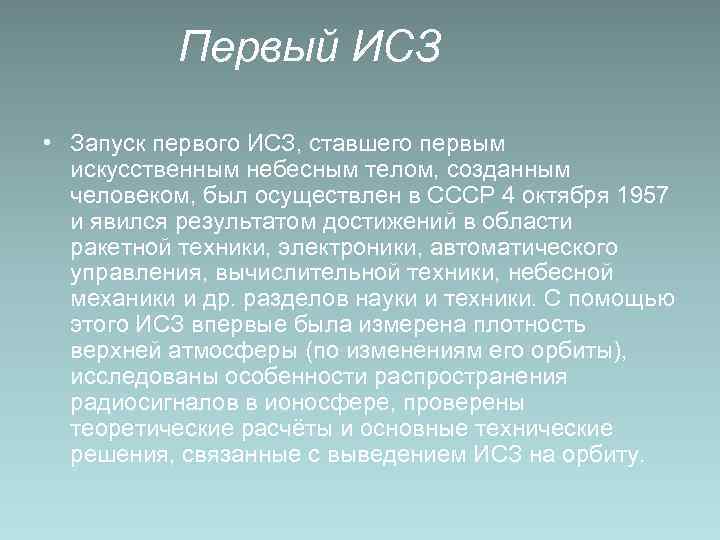 Первый ИСЗ

• Запуск первого ИСЗ, ставшего первым искусственным небесным телом, созданным человеком, был осуществлен в СССР 4 октября 1957 и явился результатом достижений в области ракетной техники, электроники, автоматического управления, вычислительной техники, небесной механики и др. разделов науки и техники. С помощью этого ИСЗ впервые была измерена плотность верхней атмосферы (по изменениям его орбиты), исследованы особенности распространения радиосигналов в ионосфере, проверены теоретические расчёты и основные технические решения, связанные с выведением ИСЗ на орбиту.